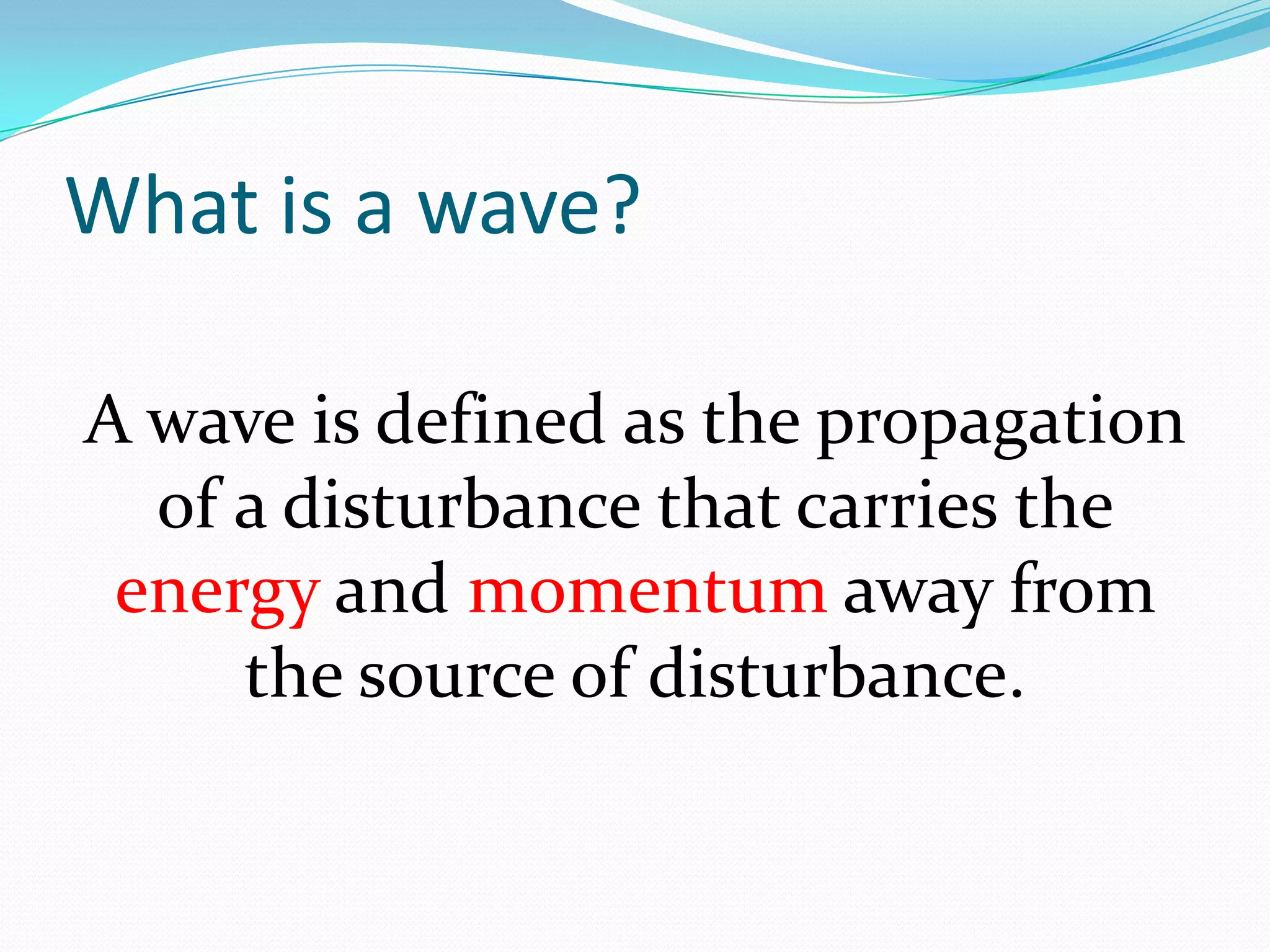 What is a wave?

A wave is defined as the propagation of a disturbance that carries the energy and momentum away from the source of disturbance.